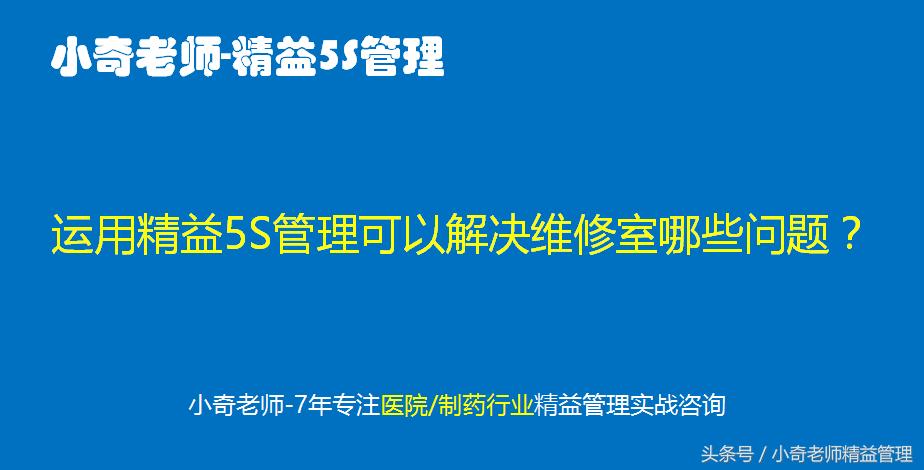 小奇老师-精益5S管理

运用精益5S管理可以解决维修室哪些问题？

小奇老师-7年专注医院/制药行业精益管理实战咨询

头条号 / 小奇老师精益管理